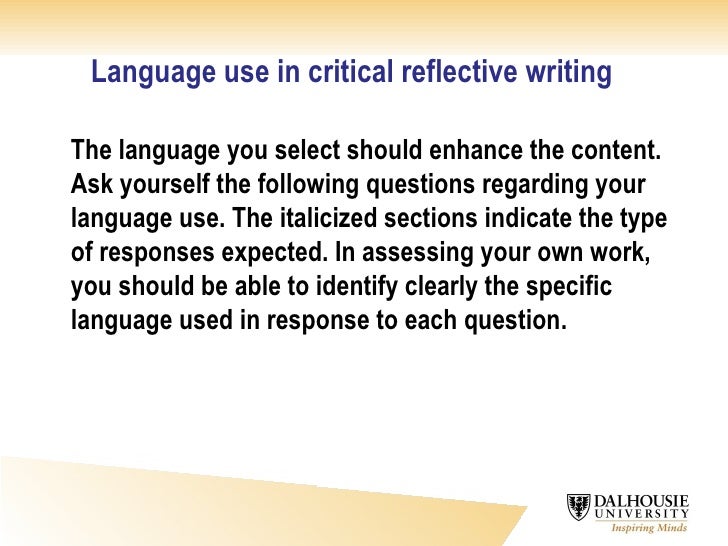 Language use in critical reflective writing

The language you select should enhance the content. Ask yourself the following questions regarding your language use. The italicized sections indicate the type of responses expected. In assessing your own work, you should be able to identify clearly the specific language used in response to each question.

DALHOUSIE UNIVERSITY
Inspiring Minds